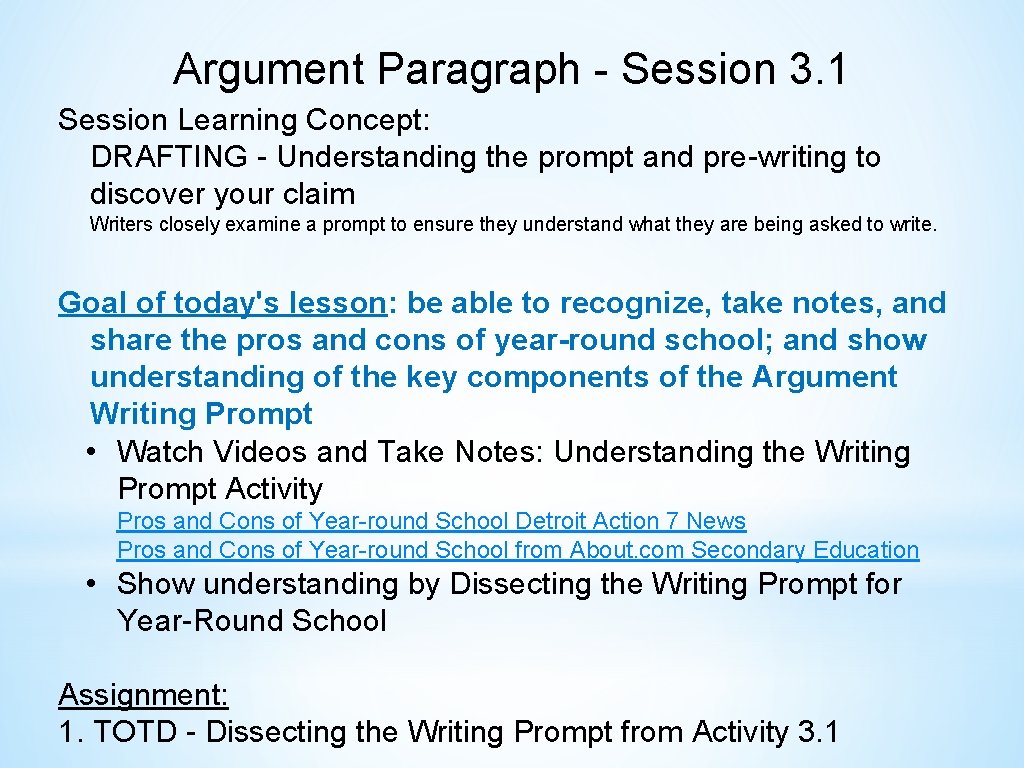 Argument Paragraph - Session 3.1

Session Learning Concept:
DRAFTING - Understanding the prompt and pre-writing to discover your claim

Writers closely examine a prompt to ensure they understand what they are being asked to write.

Goal of today's lesson: be able to recognize, take notes, and share the pros and cons of year-round school; and show understanding of the key components of the Argument Writing Prompt

• Watch Videos and Take Notes: Understanding the Writing Prompt Activity

Pros and Cons of Year-round School Detroit Action 7 News
Pros and Cons of Year-round School from About.com Secondary Education

• Show understanding by Dissecting the Writing Prompt for Year-Round School

Assignment:
1. TOTD - Dissecting the Writing Prompt from Activity 3.1